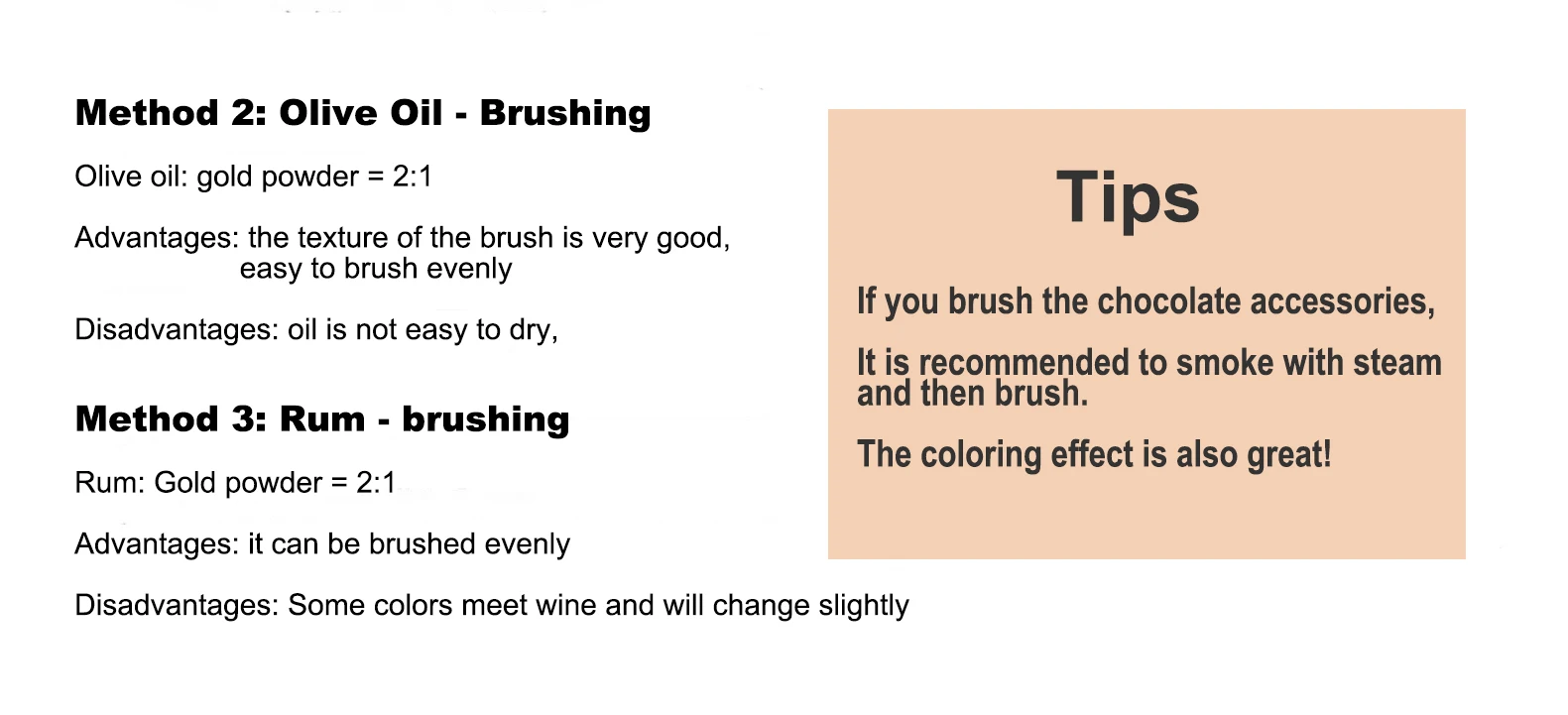 Method 2: Olive Oil - Brushing

Olive oil: gold powder = 2:1

Advantages: the texture of the brush is very good, easy to brush evenly

Disadvantages: oil is not easy to dry,

Method 3: Rum - brushing

Rum: Gold powder = 2:1

Advantages: it can be brushed evenly

Disadvantages: Some colors meet wine and will change slightly

Tips

If you brush the chocolate accessories,

It is recommended to smoke with steam and then brush.

The coloring effect is also great!